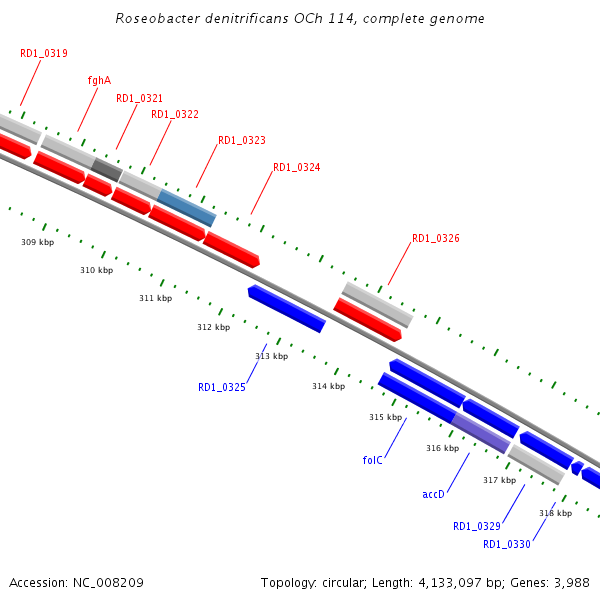 Roseobacter denitrificans OCh 114, complete genome

RD1_0319
fghA
RD1_0321
RD1_0322
RD1_0323
RD1_0324
RD1_0326

309 kbp
310 kbp
311 kbp
312 kbp
313 kbp
314 kbp
315 kbp
316 kbp
317 kbp
318 kbp

RD1_0325
folC
accD
RD1_0329
RD1_0330

Accession: NC_008209

Topology: circular; Length: 4,133,097 bp; Genes: 3,988